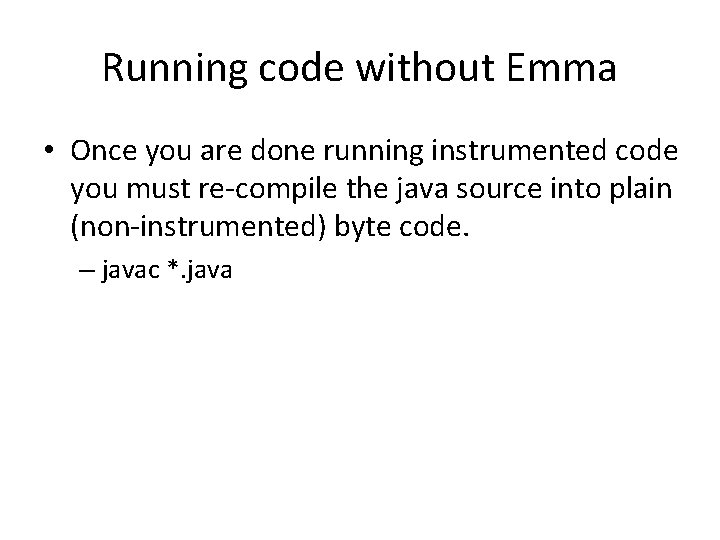 Running code without Emma

• Once you are done running instrumented code you must re-compile the java source into plain (non-instrumented) byte code.
– javac *.java